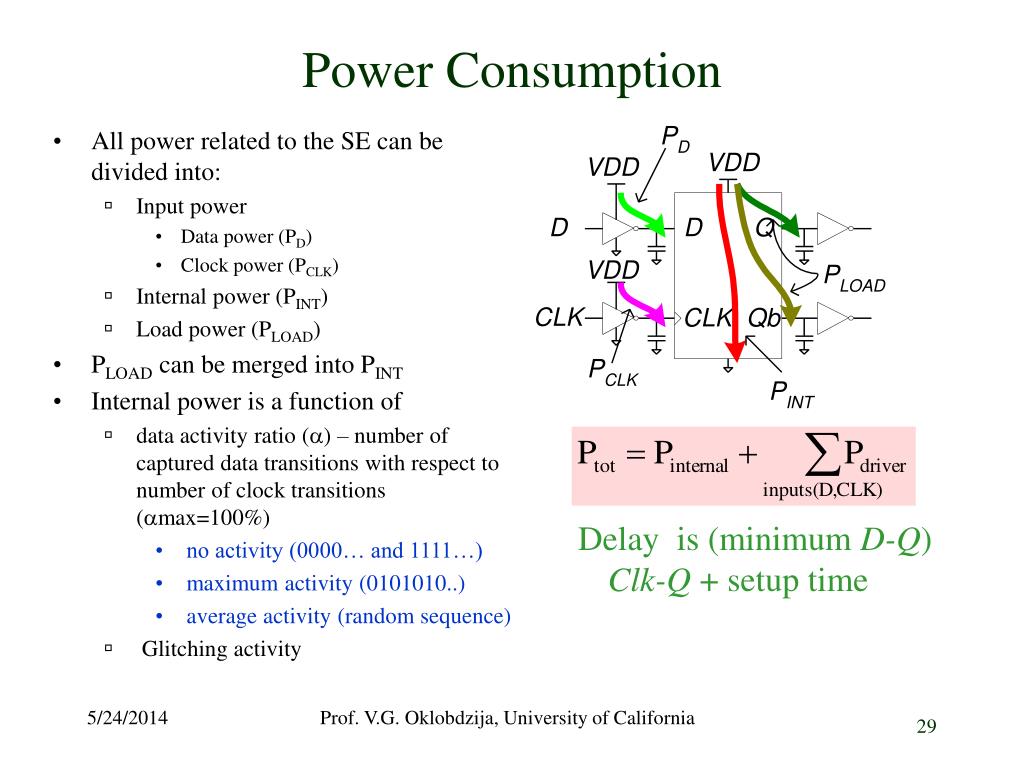 Power Consumption

• All power related to the SE can be divided into:
  ▫ Input power
    • Data power ($P_D$)
    • Clock power ($P_{CLK}$)
  ▫ Internal power ($P_{INT}$)
  ▫ Load power ($P_{LOAD}$)
• $P_{LOAD}$ can be merged into $P_{INT}$
• Internal power is a function of
  ▫ data activity ratio ($\alpha$) – number of captured data transitions with respect to number of clock transitions ($\alpha$max=100%)
    • no activity (0000… and 1111…)
    • maximum activity (0101010..)
    • average activity (random sequence)
  ▫ Glitching activity

$P_D$
VDD
VDD
D
D
Q
VDD
$P_{LOAD}$
CLK
CLK
Qb
$P_{CLK}$
$P_{INT}$

$P_{tot} = P_{internal} + \sum_{inputs(D,CLK)} P_{driver}$

Delay is (minimum $D$-$Q$)
$Clk$-$Q$ + setup time

5/24/2014
Prof. V.G. Oklobdzija, University of California
29